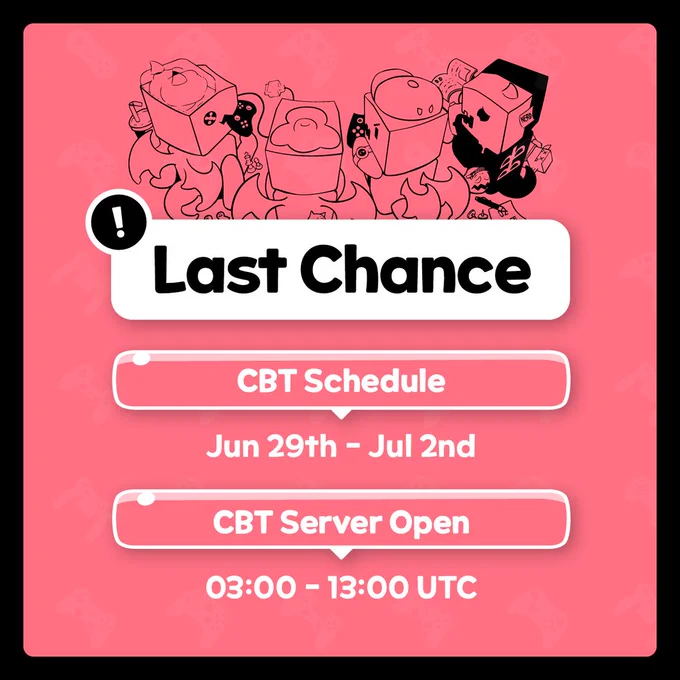 !

Last Chance

CBT Schedule

Jun 29th - Jul 2nd

CBT Server Open

03:00 - 13:00 UTC